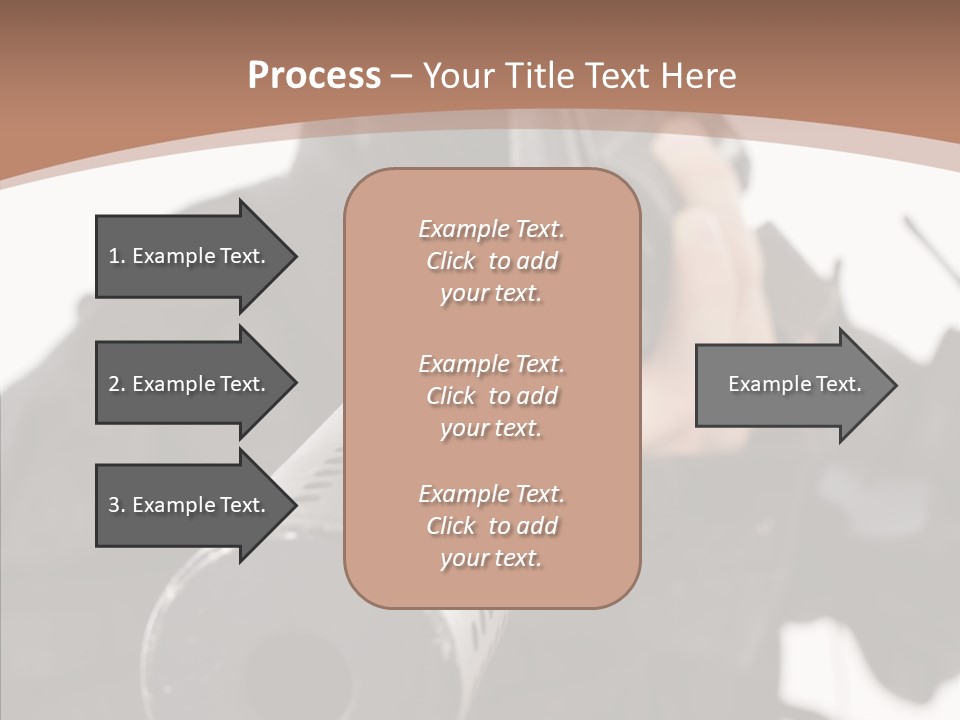 Process – Your Title Text Here

1. Example Text.

2. Example Text.

3. Example Text.

Example Text. Click to add your text.

Example Text. Click to add your text.

Example Text. Click to add your text.

Example Text.